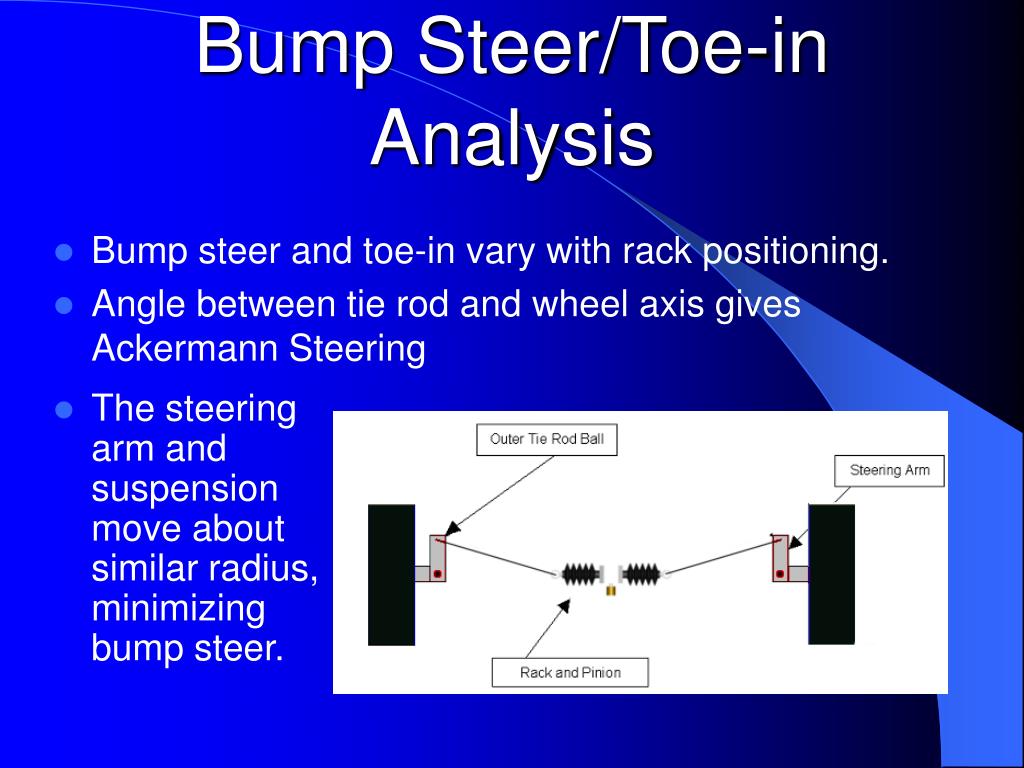 Bump Steer/Toe-in Analysis

- Bump steer and toe-in vary with rack positioning.
- Angle between tie rod and wheel axis gives Ackermann Steering
- The steering arm and suspension move about similar radius, minimizing bump steer.

Outer Tie Rod Ball

Steering Arm

Rack and Pinion